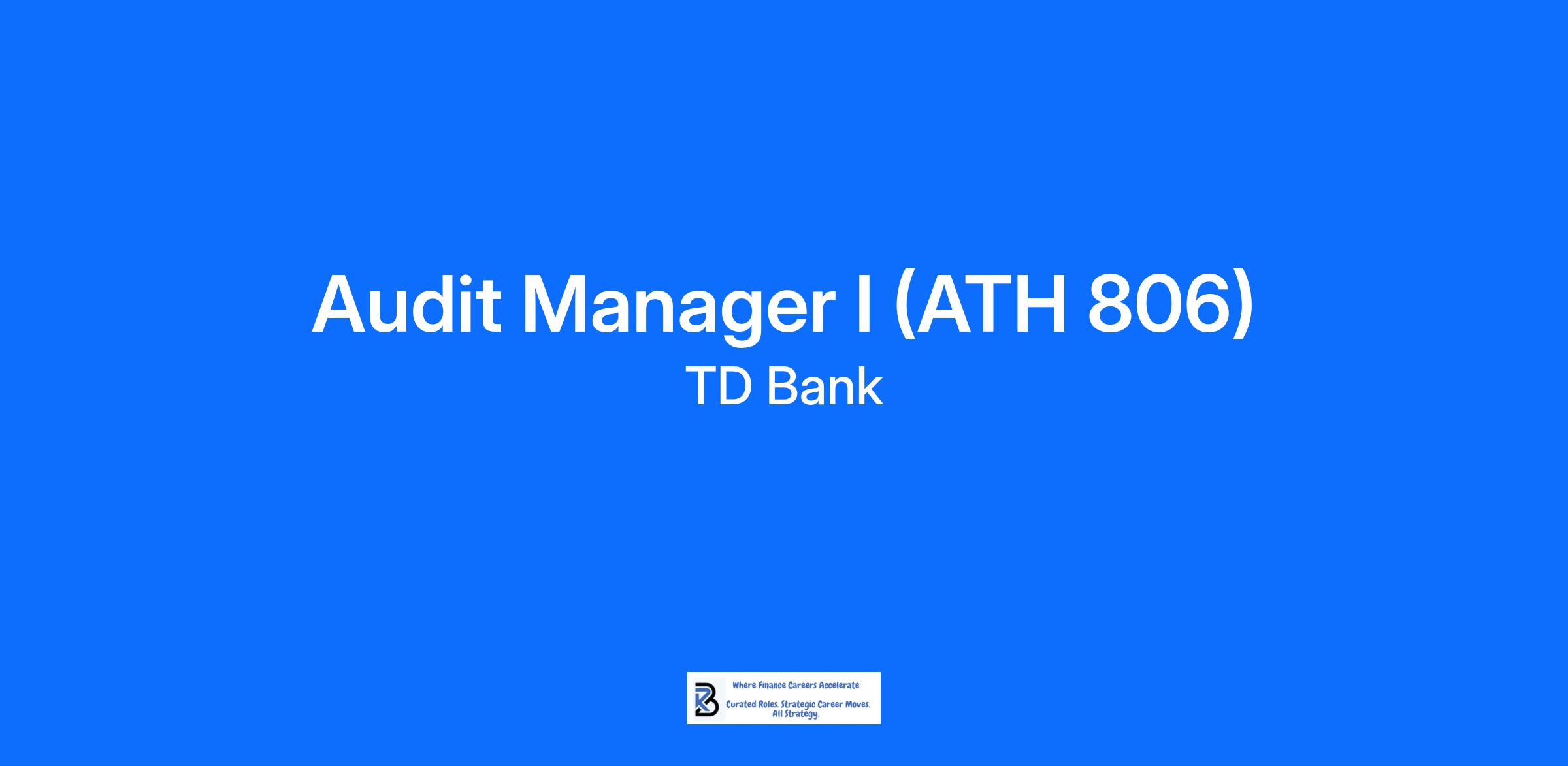 Audit Manager I (ATH 806)
TD Bank

Where Finance Careers Accelerate
Curated Roles. Strategic Career Moves. All Strategy.